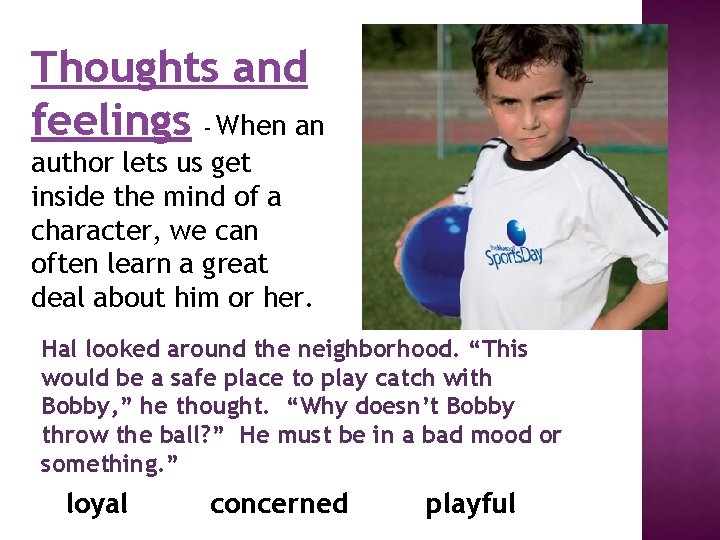 Thoughts and feelings - When an author lets us get inside the mind of a character, we can often learn a great deal about him or her.

SportsDay

Hal looked around the neighborhood. “This would be a safe place to play catch with Bobby,” he thought. “Why doesn’t Bobby throw the ball?” He must be in a bad mood or something.”

loyal concerned playful